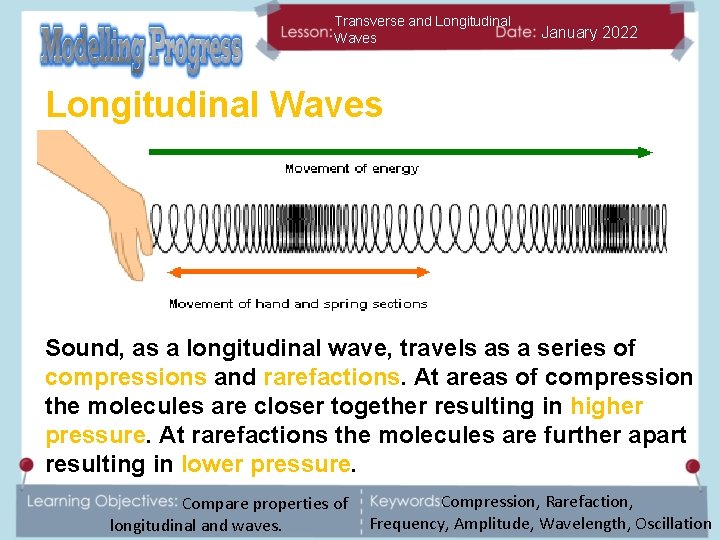 Modelling Progress

Lesson: Transverse and Longitudinal Waves

Date: January 2022

Longitudinal Waves

Movement of energy

Movement of hand and spring sections

Sound, as a longitudinal wave, travels as a series of compressions and rarefactions. At areas of compression the molecules are closer together resulting in higher pressure. At rarefactions the molecules are further apart resulting in lower pressure.

Learning Objectives: Compare properties of longitudinal and waves.

Keywords: Compression, Rarefaction, Frequency, Amplitude, Wavelength, Oscillation